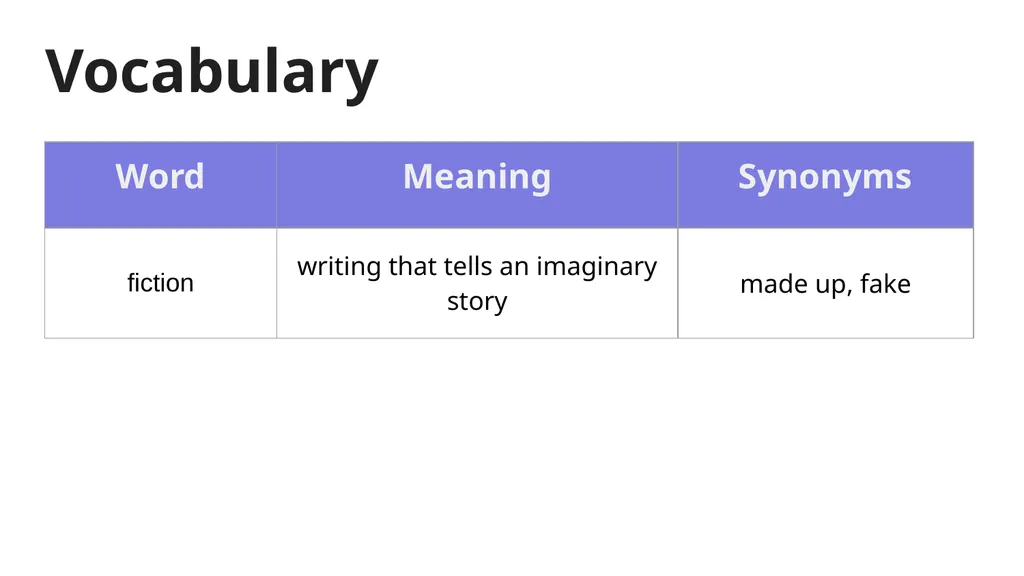 Vocabulary

| Word | Meaning | Synonyms |
|---|---|---|
| fiction | writing that tells an imaginary story | made up, fake |